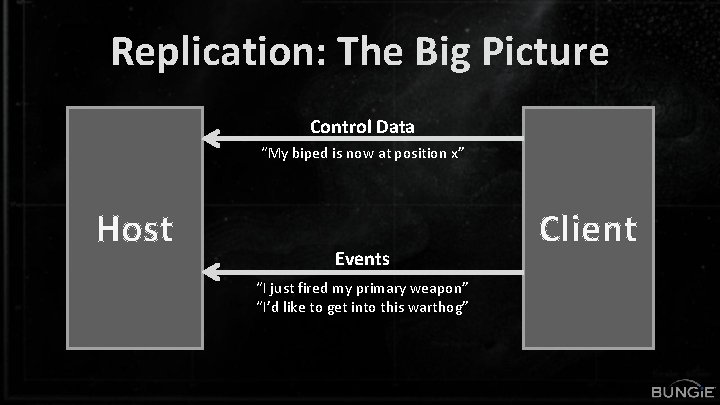 Replication: The Big Picture

Host

Control Data
"My biped is now at position x"

Events
"I just fired my primary weapon"
"I'd like to get into this warthog"

Client

BUNGIE